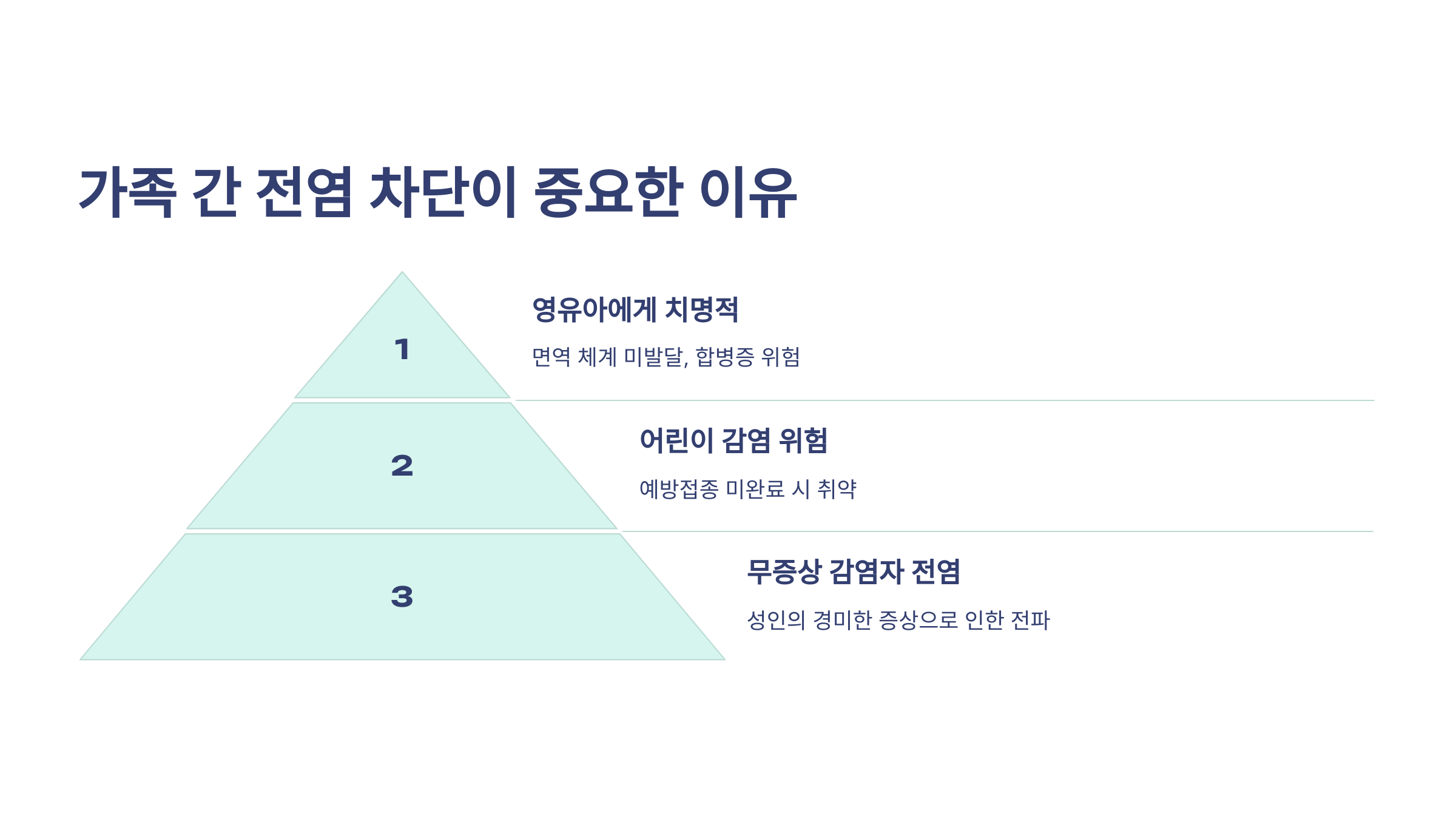 가족 간 전염 차단이 중요한 이유

1

영유아에게 치명적

면역 체계 미발달, 합병증 위험

2

어린이 감염 위험

예방접종 미완료 시 취약

3

무증상 감염자 전염

성인의 경미한 증상으로 인한 전파